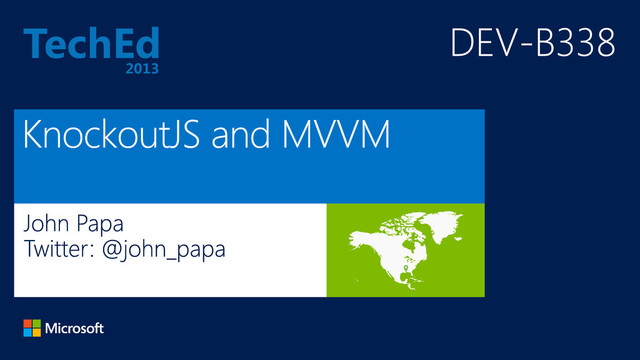 TechEd
2013

DEV-B338

KnockoutJS and MVVM

John Papa
Twitter: @john_papa

Microsoft